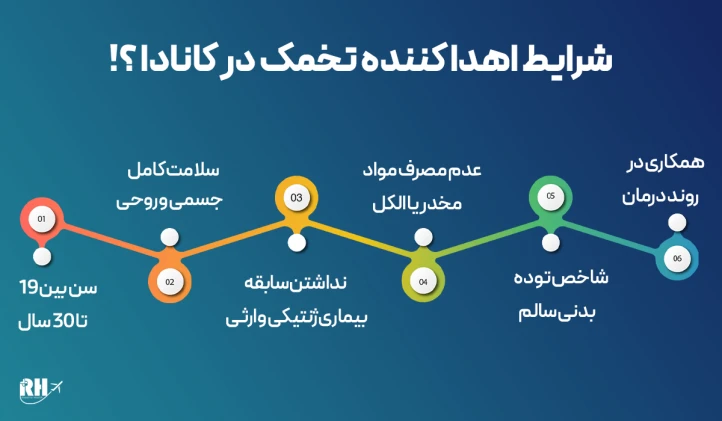 شرایط اهدا کننده تخمک در کانادا ؟!

01
سن بین 19 تا 30 سال

02
سلامت کامل جسمی و روحی

03
نداشتن سابقه بیماری ژنتیکی وارثی

04
عدم مصرف مواد مخدر یا الکل

05
شاخص توده بدنی سالم

06
همکاری در روند درمان

RH